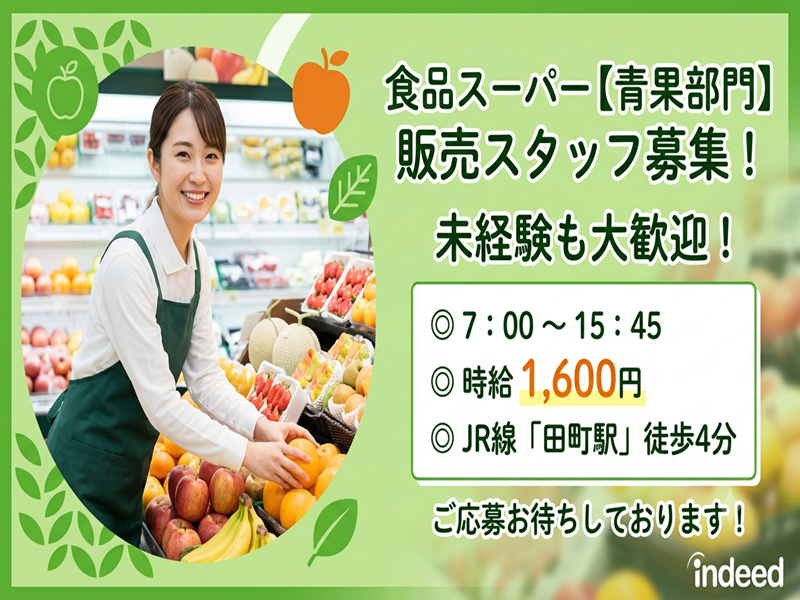 食品スーパー【青果部門】
販売スタッフ募集！
未経験も大歓迎！

◎ 7：00 ～ 15：45
◎ 時給 1,600円
◎ JR線「田町駅」徒歩4分

ご応募お待ちしております！

indeed